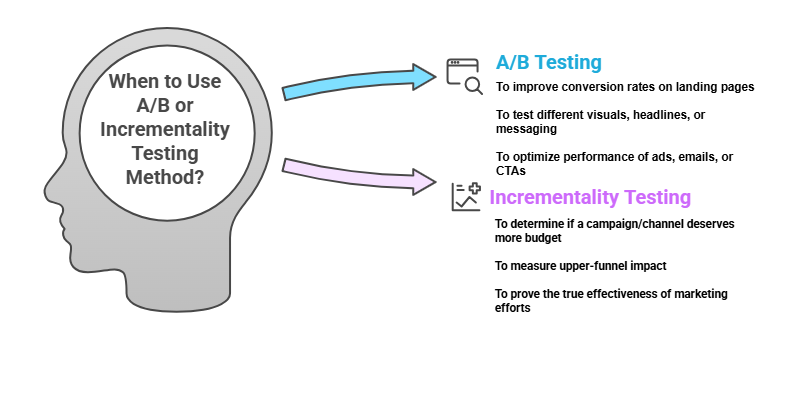 When to Use A/B or Incrementality Testing Method?

A/B Testing

To improve conversion rates on landing pages

To test different visuals, headlines, or messaging

To optimize performance of ads, emails, or CTAs

Incrementality Testing

To determine if a campaign/channel deserves more budget

To measure upper-funnel impact

To prove the true effectiveness of marketing efforts